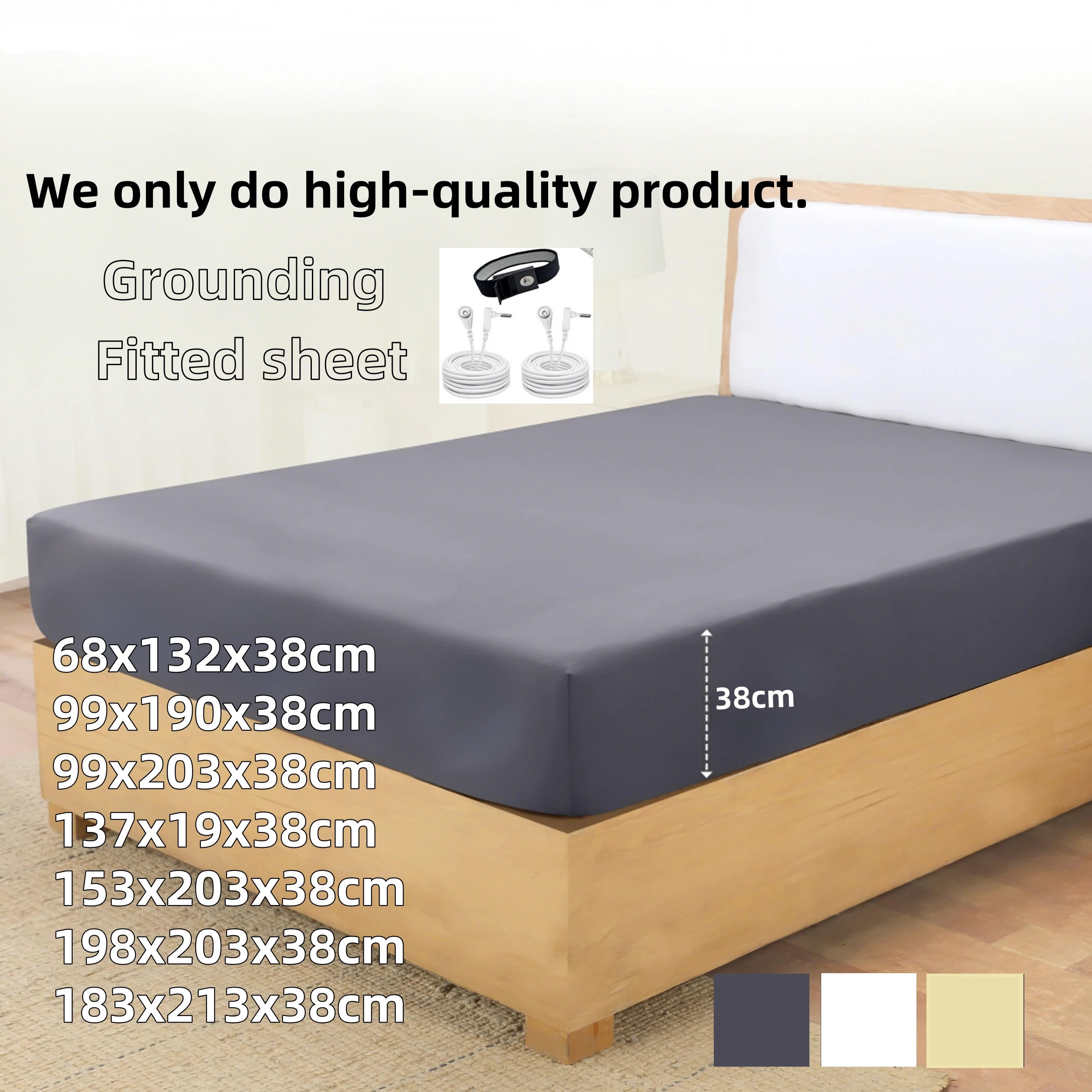 We only do high-quality product.

Grounding
Fitted sheet

68x132x38cm
99x190x38cm
99x203x38cm
137x19x38cm
153x203x38cm
198x203x38cm
183x213x38cm

38cm